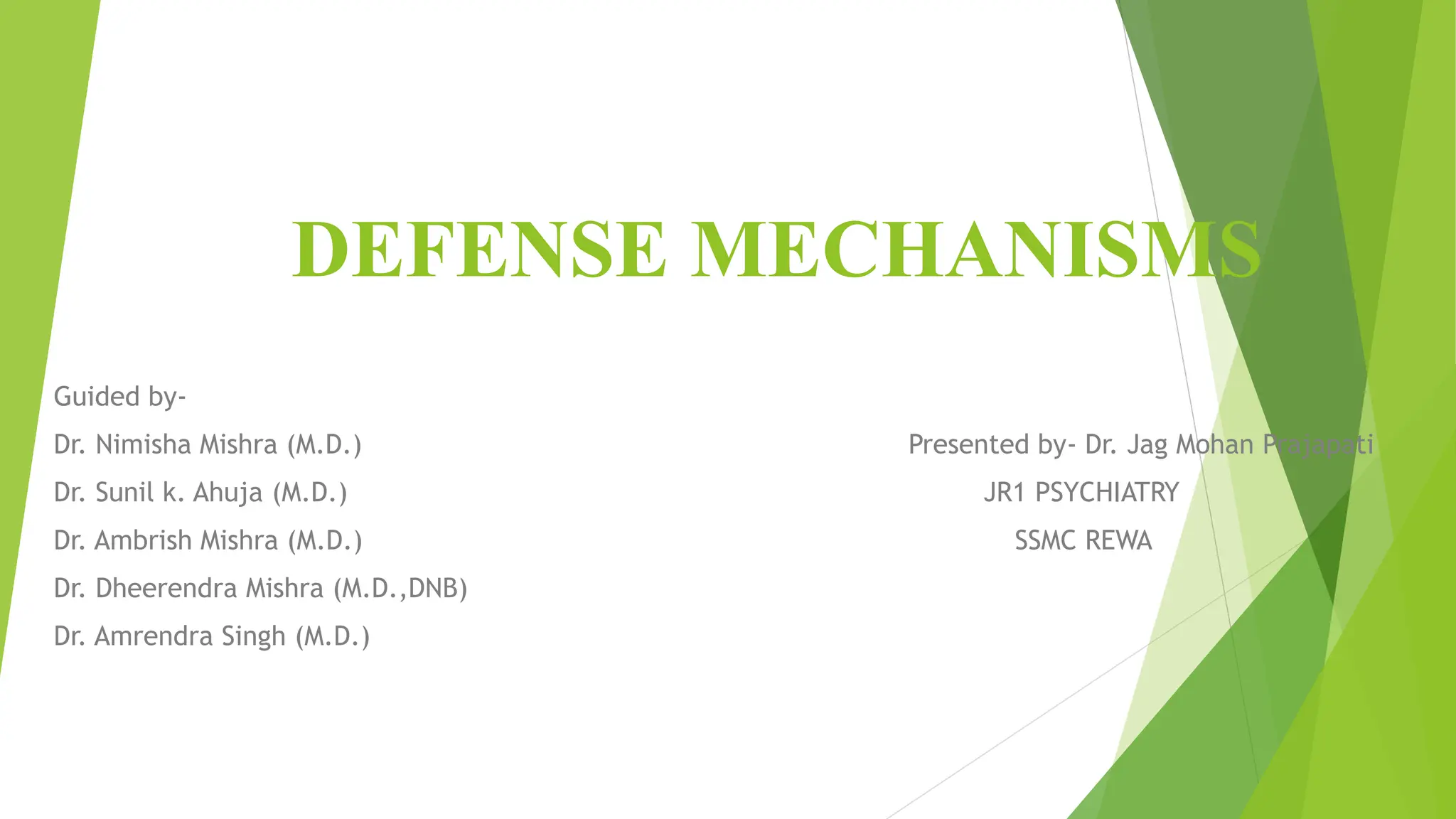 DEFENSE MECHANISMS

Guided by-

Dr. Nimisha Mishra (M.D.)

Dr. Sunil k. Ahuja (M.D.)

Dr. Ambrish Mishra (M.D.)

Dr. Dheerendra Mishra (M.D.,DNB)

Dr. Amrendra Singh (M.D.)

Presented by- Dr. Jag Mohan Prajapati

JR1 PSYCHIATRY

SSMC REWA